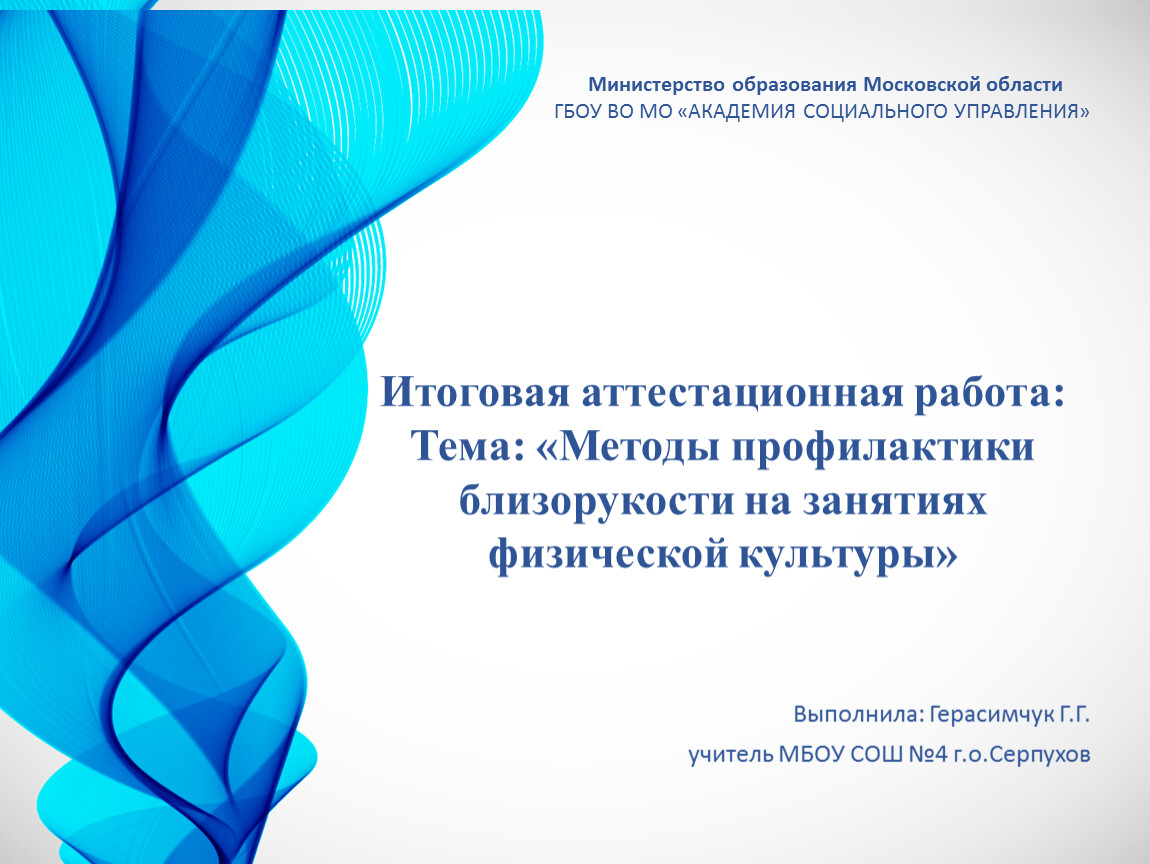 Министерство образования Московской области
ГБОУ ВО МО «АКАДЕМИЯ СОЦИАЛЬНОГО УПРАВЛЕНИЯ»

Итоговая аттестационная работа:
Тема: «Методы профилактики близорукости на занятиях физической культуры»

Выполнила: Герасимчук Г.Г.
учитель МБОУ СОШ №4 г.о.Серпухов